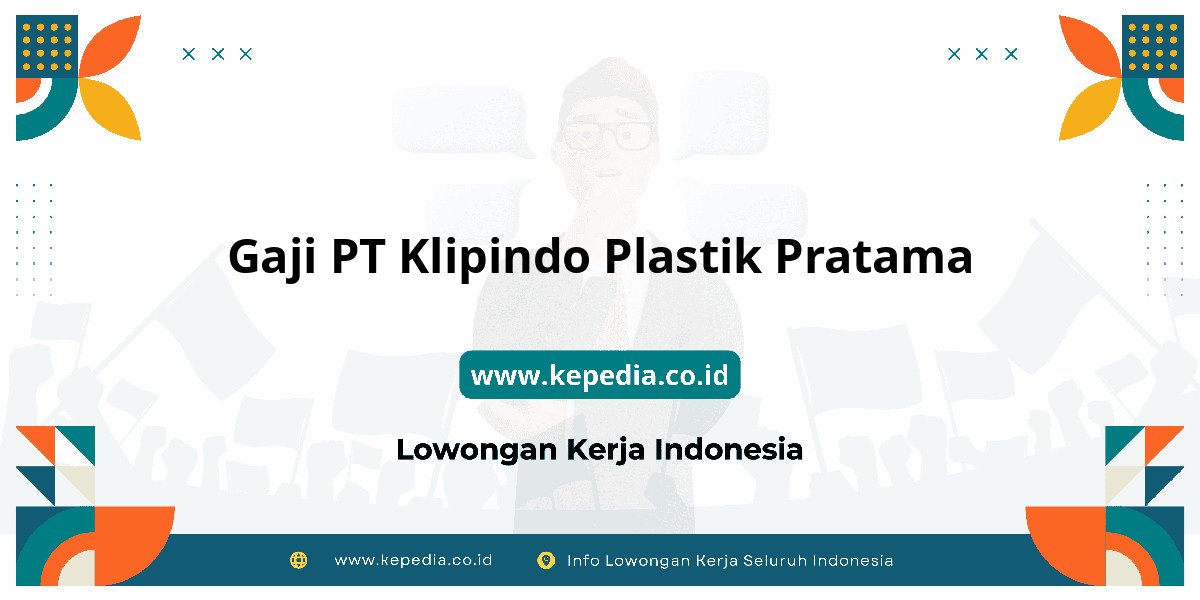 Gaji PT Klipindo Plastik Pratama

www.kepedia.co.id

Lowongan Kerja Indonesia

www.kepedia.co.id Info Lowongan Kerja Seluruh Indonesia